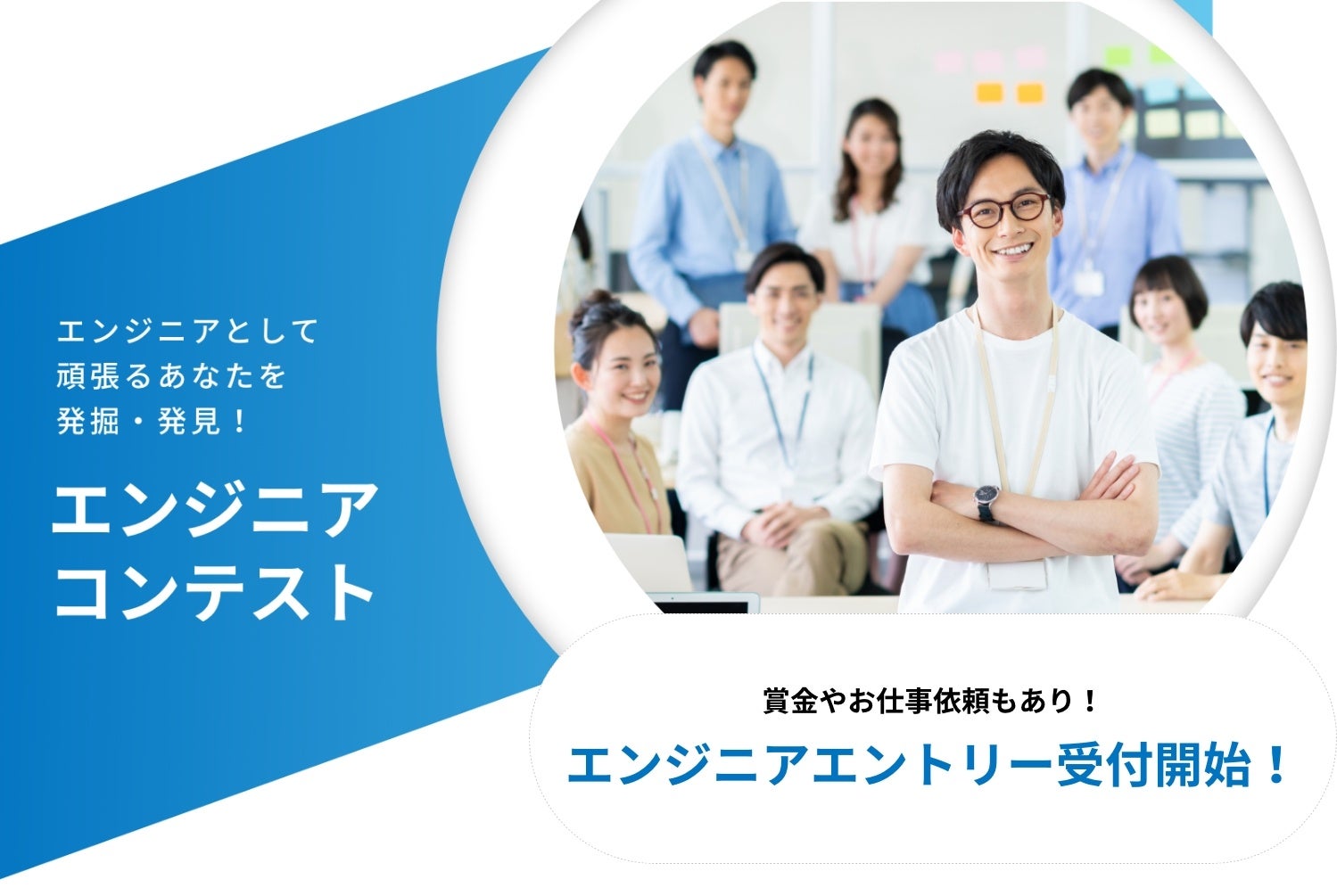 エンジニアとして
頑張るあなたを
発掘・発見！

エンジニア
コンテスト

賞金やお仕事依頼もあり！

エンジニアエントリー受付開始！